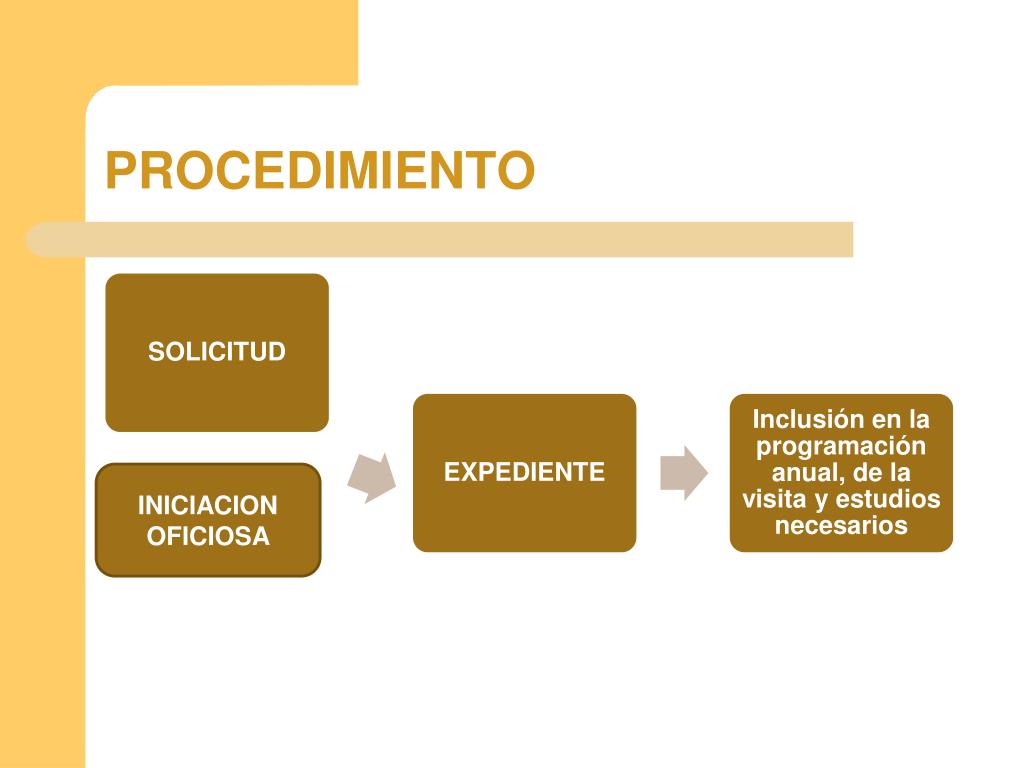 PROCEDIMIENTO

SOLICITUD

INICIACION OFICIOSA

EXPEDIENTE

Inclusión en la programación anual, de la visita y estudios necesarios